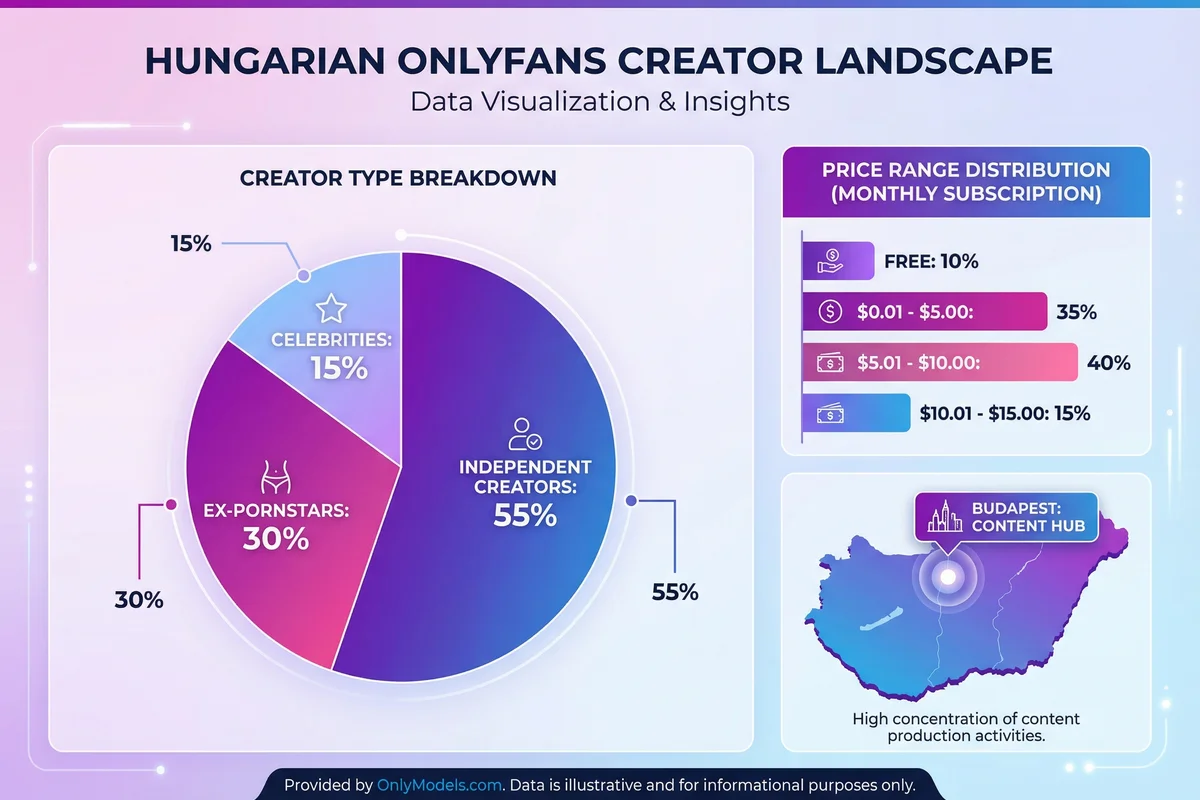 HUNGARIAN ONLYFANS CREATOR LANDSCAPE
Data Visualization & Insights

CREATOR TYPE BREAKDOWN

15%

CELEBRITIES: 15%

EX-PORNSTARS: 30%

INDEPENDENT CREATORS: 55%

30%

55%

PRICE RANGE DISTRIBUTION (MONTHLY SUBSCRIPTION)

FREE: 10%

$0.01 - $5.00: 35%

$5.01 - $10.00: 40%

$10.01 - $15.00: 15%

BUDAPEST: CONTENT HUB

High concentration of content production activities.

Provided by OnlyModels.com. Data is illustrative and for informational purposes only.